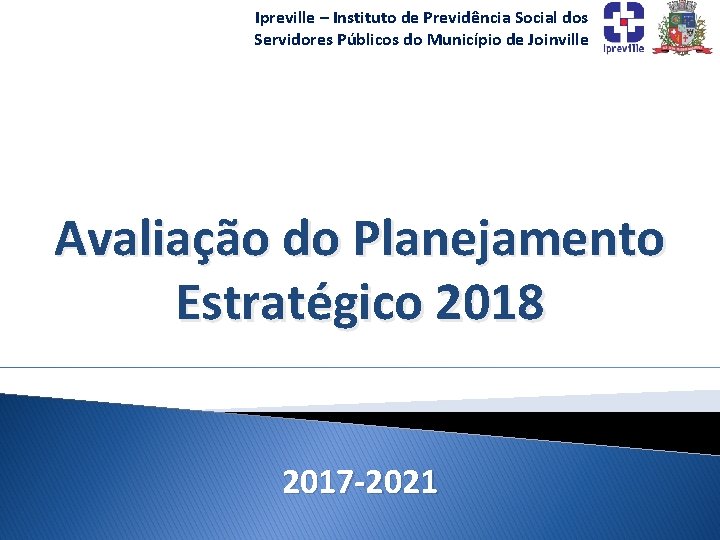 Ipreville – Instituto de Previdência Social dos Servidores Públicos do Município de Joinville

Ipreville

Avaliação do Planejamento Estratégico 2018

2017-2021